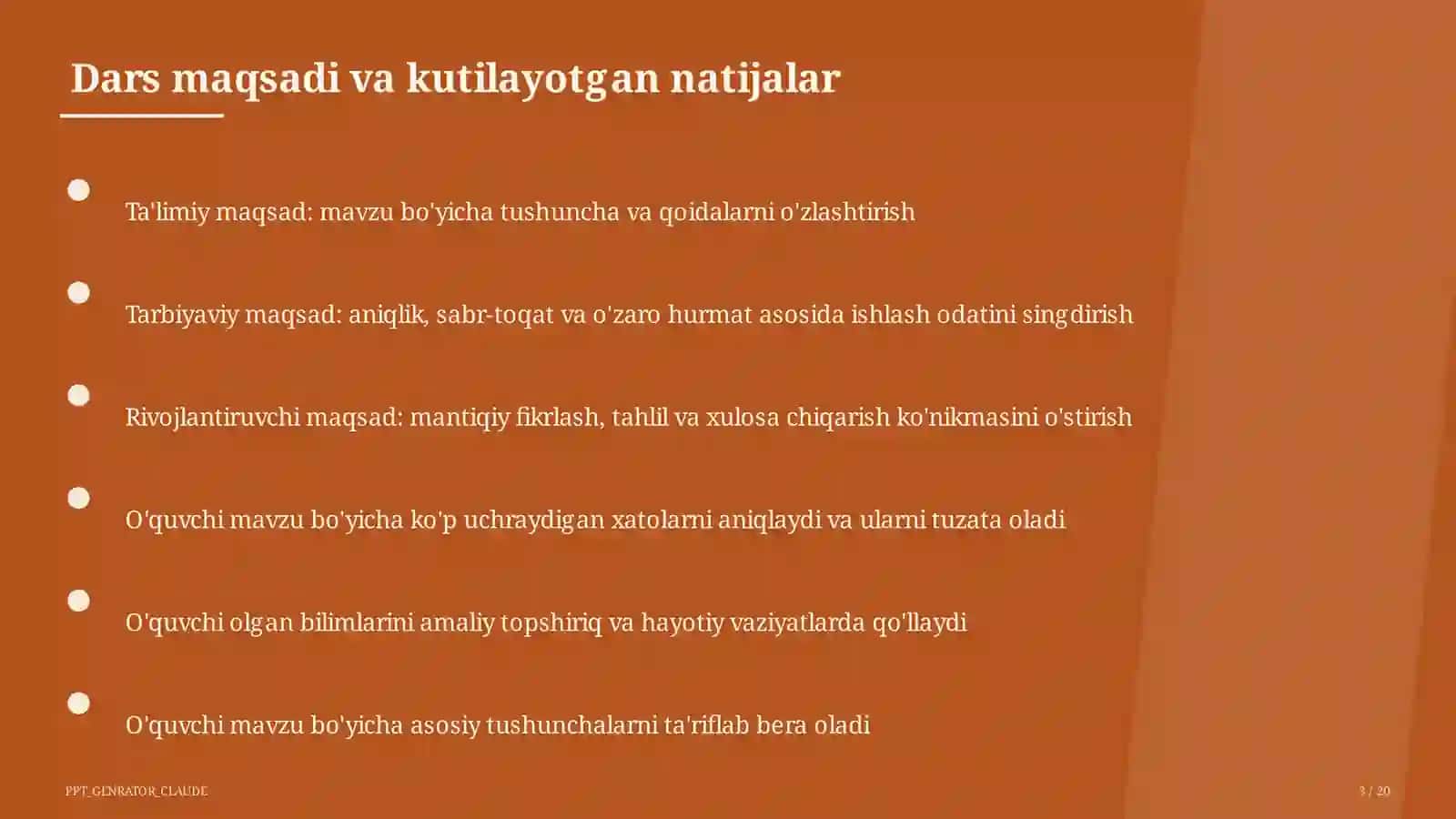 Dars maqsadi va kutilayotgan natijalar

Ta'limiy maqsad: mavzu bo'yicha tushuncha va qoidalarni o'zlashtirish

Tarbiyaviy maqsad: aniqlik, sabr-toqat va o'zaro hurmat asosida ishlash odatini singdirish

Rivojlantiruvchi maqsad: mantiqiy fikrlash, tahlil va xulosa chiqarish ko'nikmasini o'stirish

O'quvchi mavzu bo'yicha ko'p uchraydigan xatolarni aniqlaydi va ularni tuzata oladi

O'quvchi olgan bilimlarini amaliy topshiriq va hayotiy vaziyatlarda qo'llaydi

O'quvchi mavzu bo'yicha asosiy tushunchalarni ta'riflab bera oladi

PPT_GENRATOR_CLAUDE

3 / 20